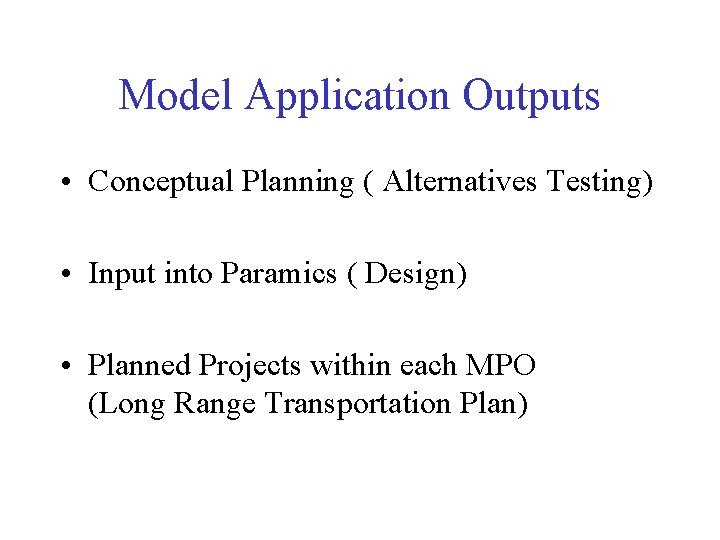 Model Application Outputs

• Conceptual Planning ( Alternatives Testing)

• Input into Paramics ( Design)

• Planned Projects within each MPO (Long Range Transportation Plan)